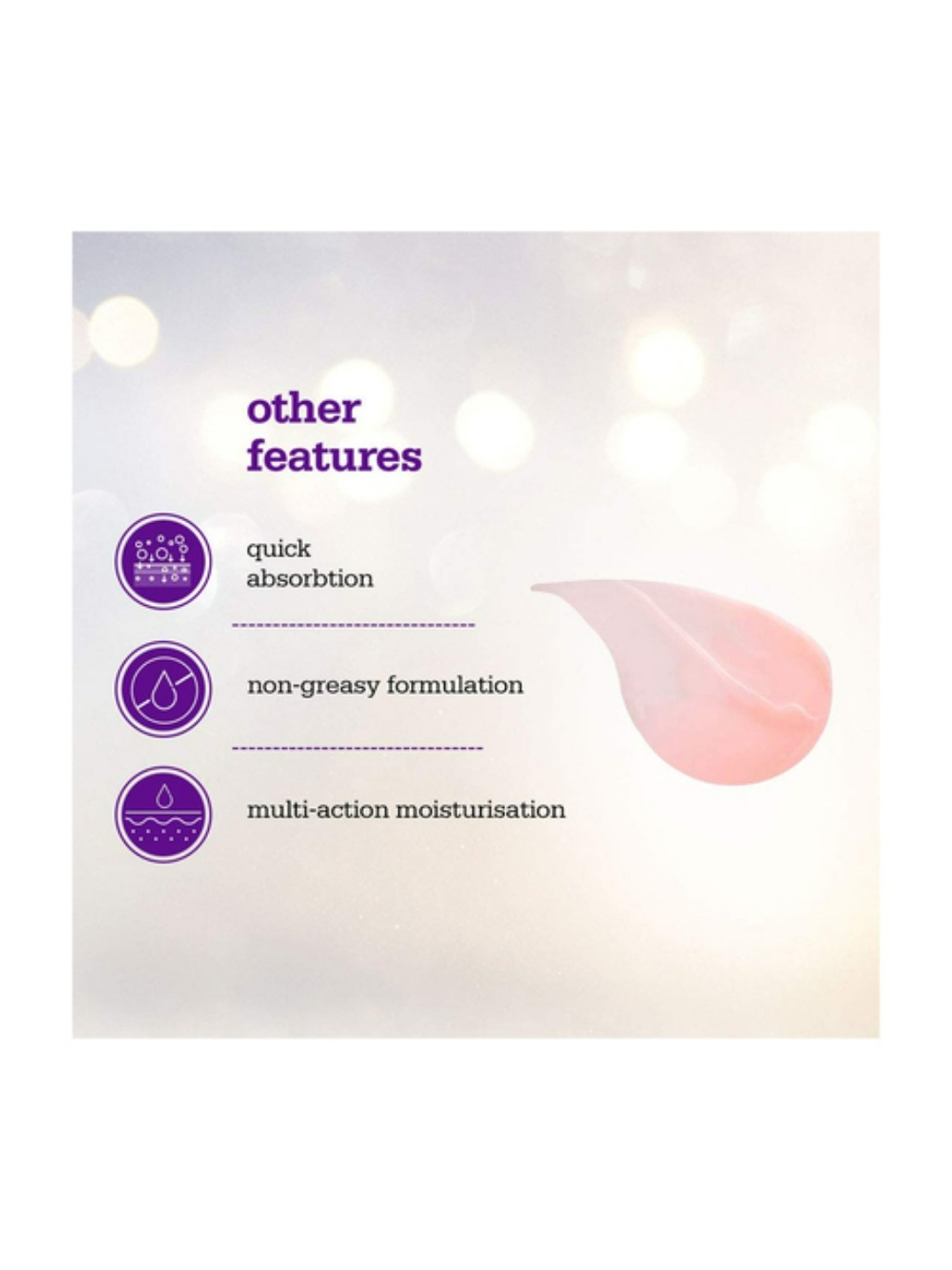 other features

quick absorbtion

non-greasy formulation

multi-action moisturisation